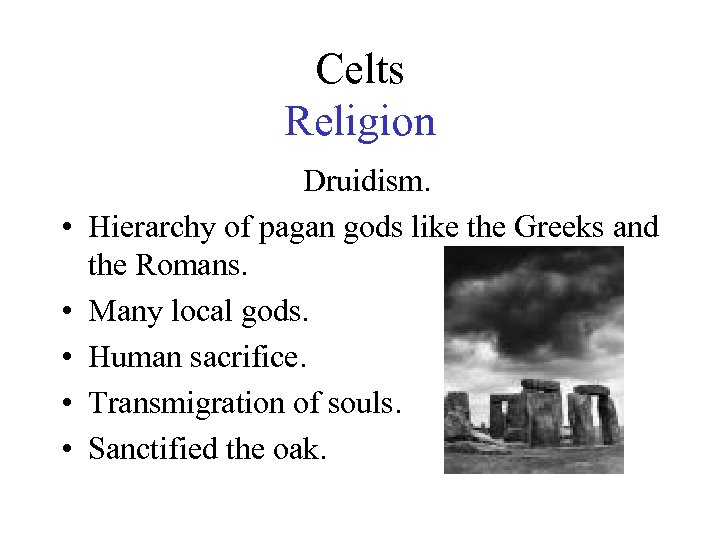 Celts
Religion

Druidism.

• Hierarchy of pagan gods like the Greeks and the Romans.
• Many local gods.
• Human sacrifice.
• Transmigration of souls.
• Sanctified the oak.